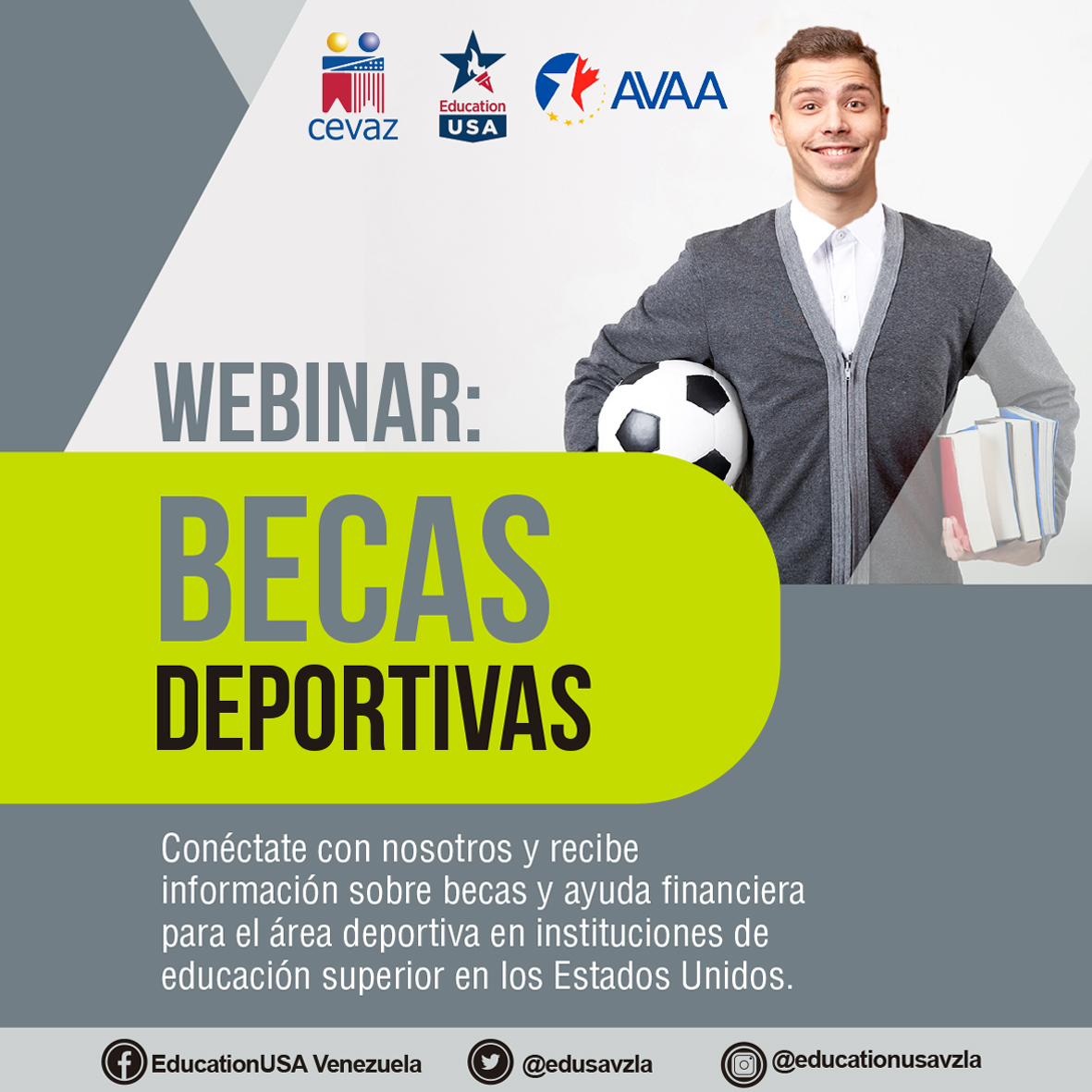 cevaz

Education USA

AVAA

WEBINAR:

BECAS DEPORTIVAS

Conéctate con nosotros y recibe información sobre becas y ayuda financiera para el área deportiva en instituciones de educación superior en los Estados Unidos.

EducationUSA Venezuela

@edusavzla

@educationusavzla